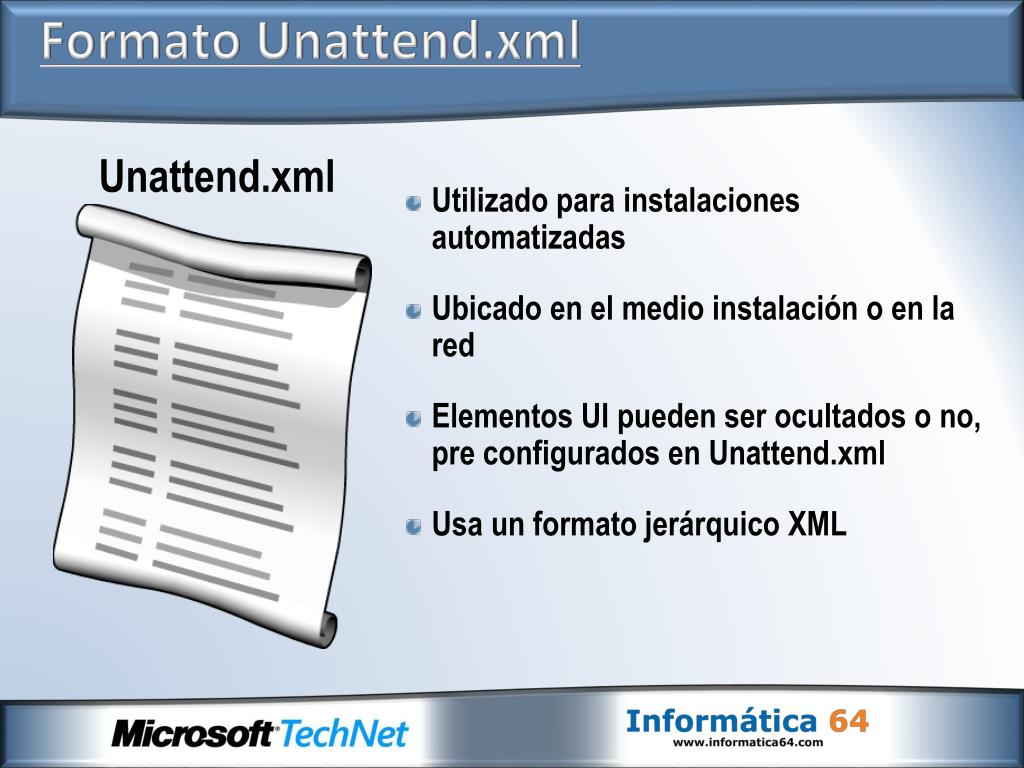 Formato Unattend.xml

Unattend.xml

Utilizado para instalaciones automatizadas

Ubicado en el medio instalación o en la red

Elementos UI pueden ser ocultados o no, pre configurados en Unattend.xml

Usa un formato jerárquico XML

Microsoft TechNet

Informática 64
www.informatica64.com